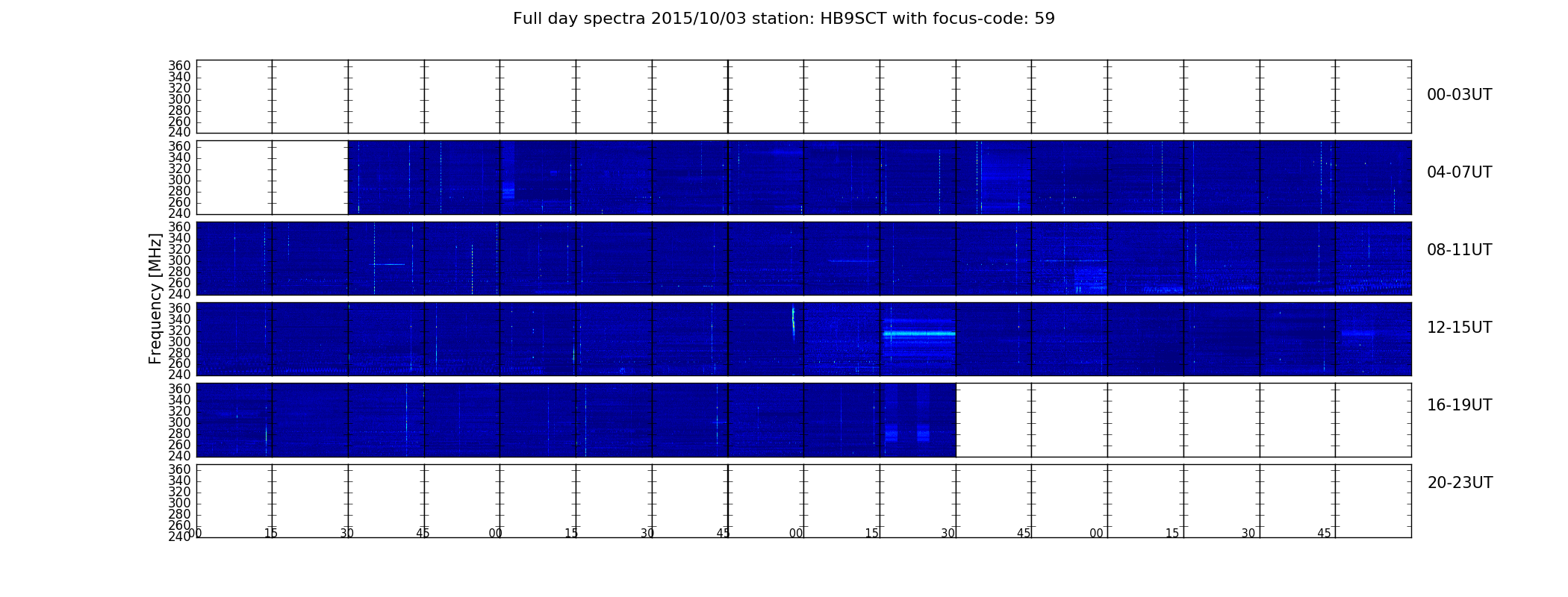 Full day spectra 2015/10/03 station: HB9SCT with focus-code: 59

Frequency [MHz]

360
340
320
300
280
260
240

00-03UT

360
340
320
300
280
260
240

04-07UT

360
340
320
300
280
260
240

08-11UT

360
340
320
300
280
260
240

12-15UT

360
340
320
300
280
260
240

16-19UT

360
340
320
300
280
260
240

20-23UT

00 15 30 45 00 15 30 45 00 15 30 45 00 15 30 45